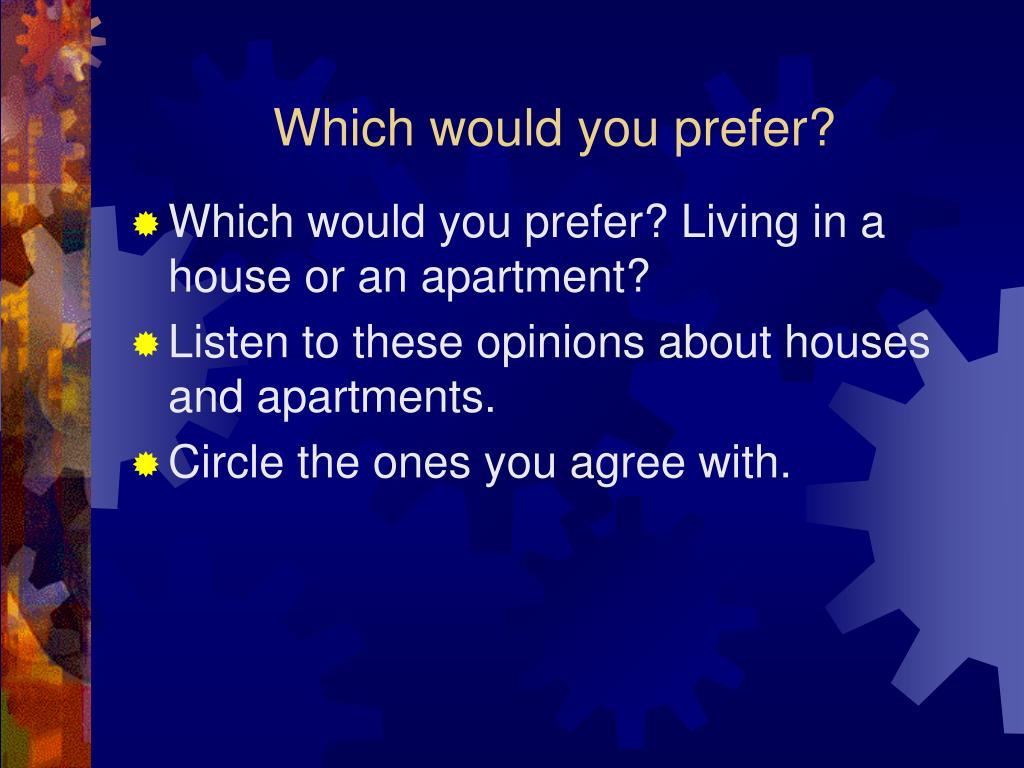 Which would you prefer?

Which would you prefer? Living in a house or an apartment?
Listen to these opinions about houses and apartments.
Circle the ones you agree with.